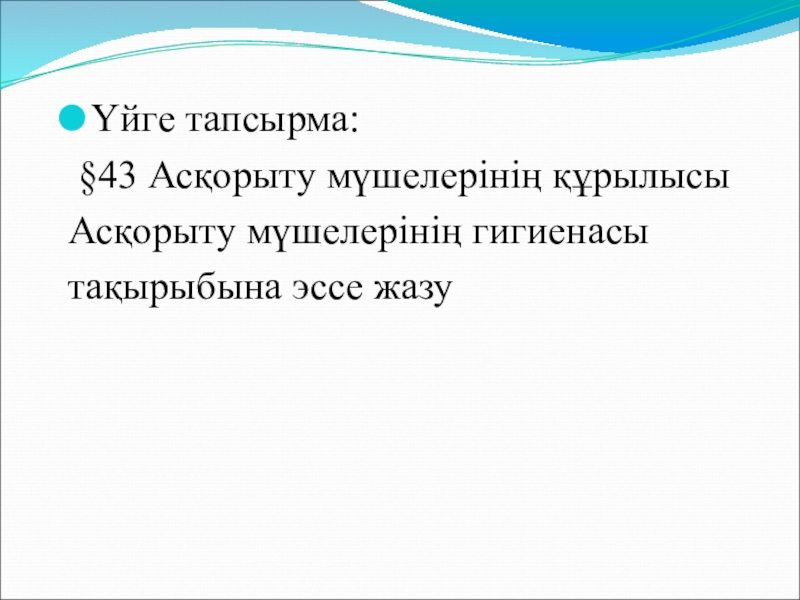 Үйге тапсырма:

§43 Асқорыту мүшелерінің құрылысы

Асқорыту мүшелерінің гигиенасы тақырыбына эссе жазу